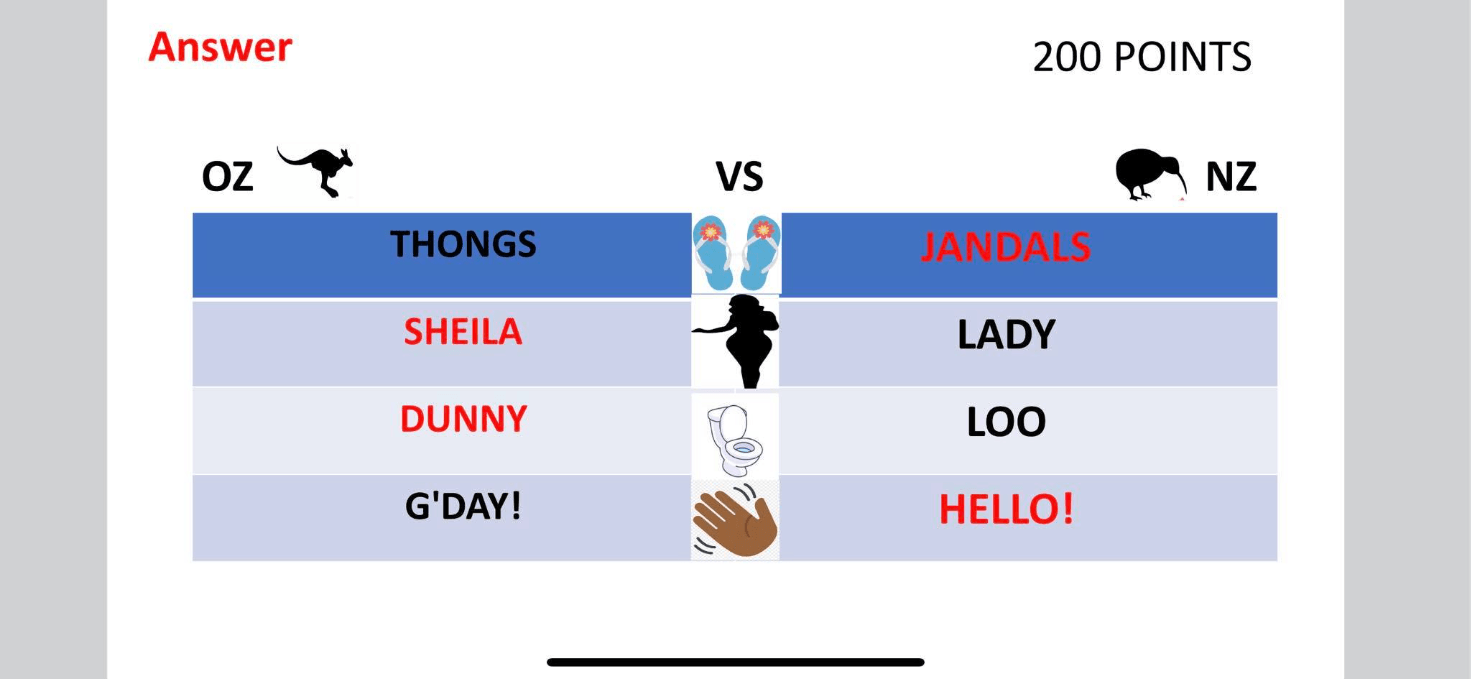 Answer

200 POINTS

| OZ | VS | NZ |
|---|---|---|
| THONGS | | JANDALS |
| SHEILA | | LADY |
| DUNNY | | LOO |
| G'DAY! | | HELLO! |